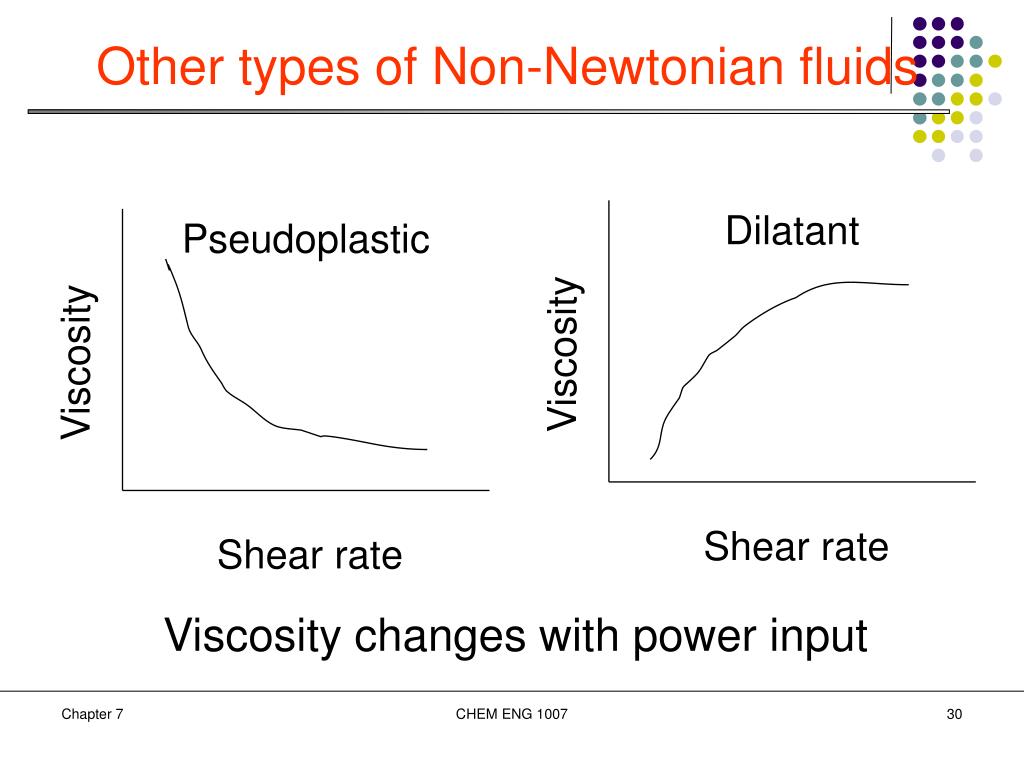 Other types of Non-Newtonian fluids

Pseudoplastic

Viscosity

Shear rate

Dilatant

Viscosity

Shear rate

Viscosity changes with power input

Chapter 7

CHEM ENG 1007

30